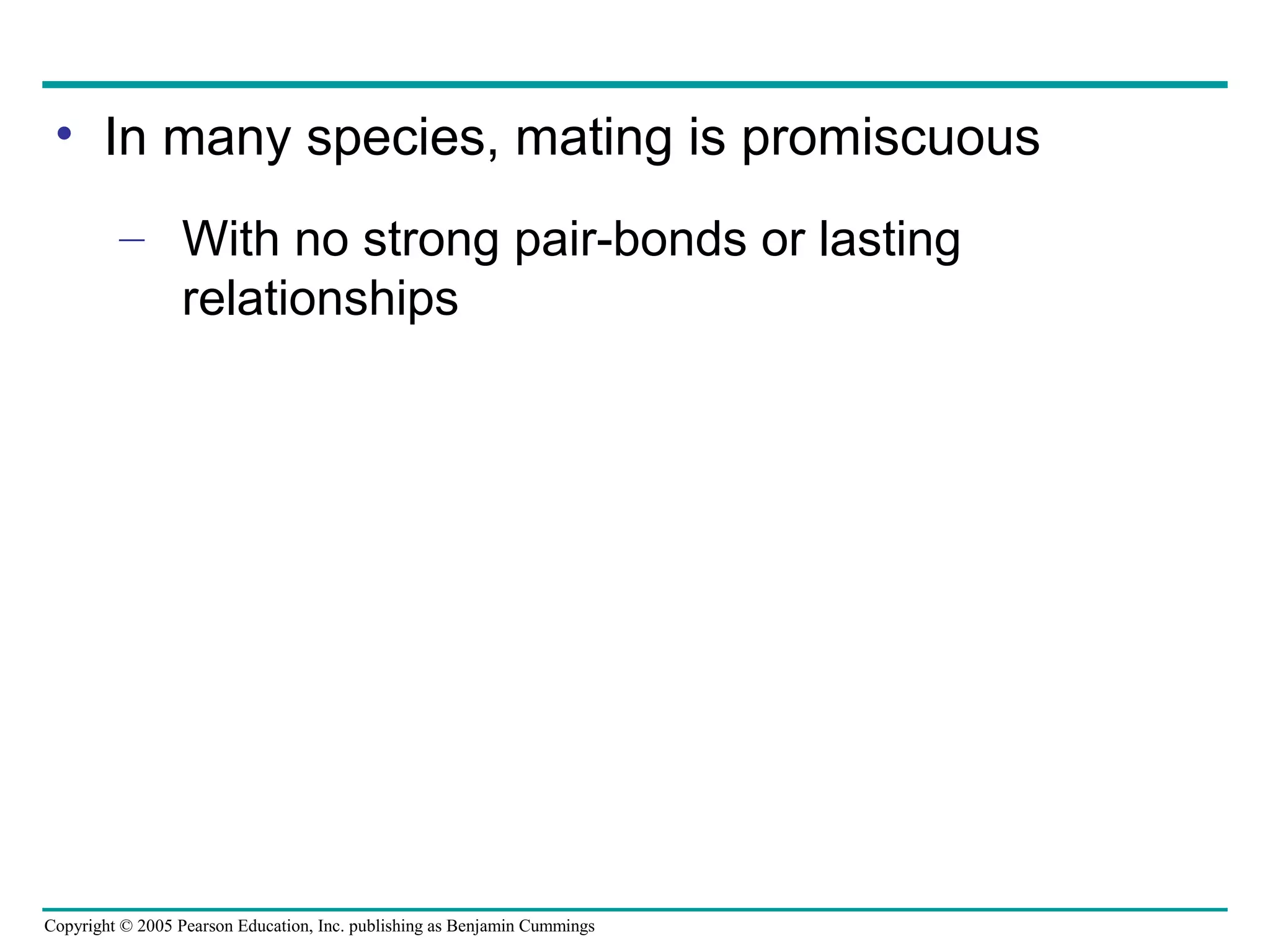 • In many species, mating is promiscuous

– With no strong pair-bonds or lasting relationships

Copyright © 2005 Pearson Education, Inc. publishing as Benjamin Cummings